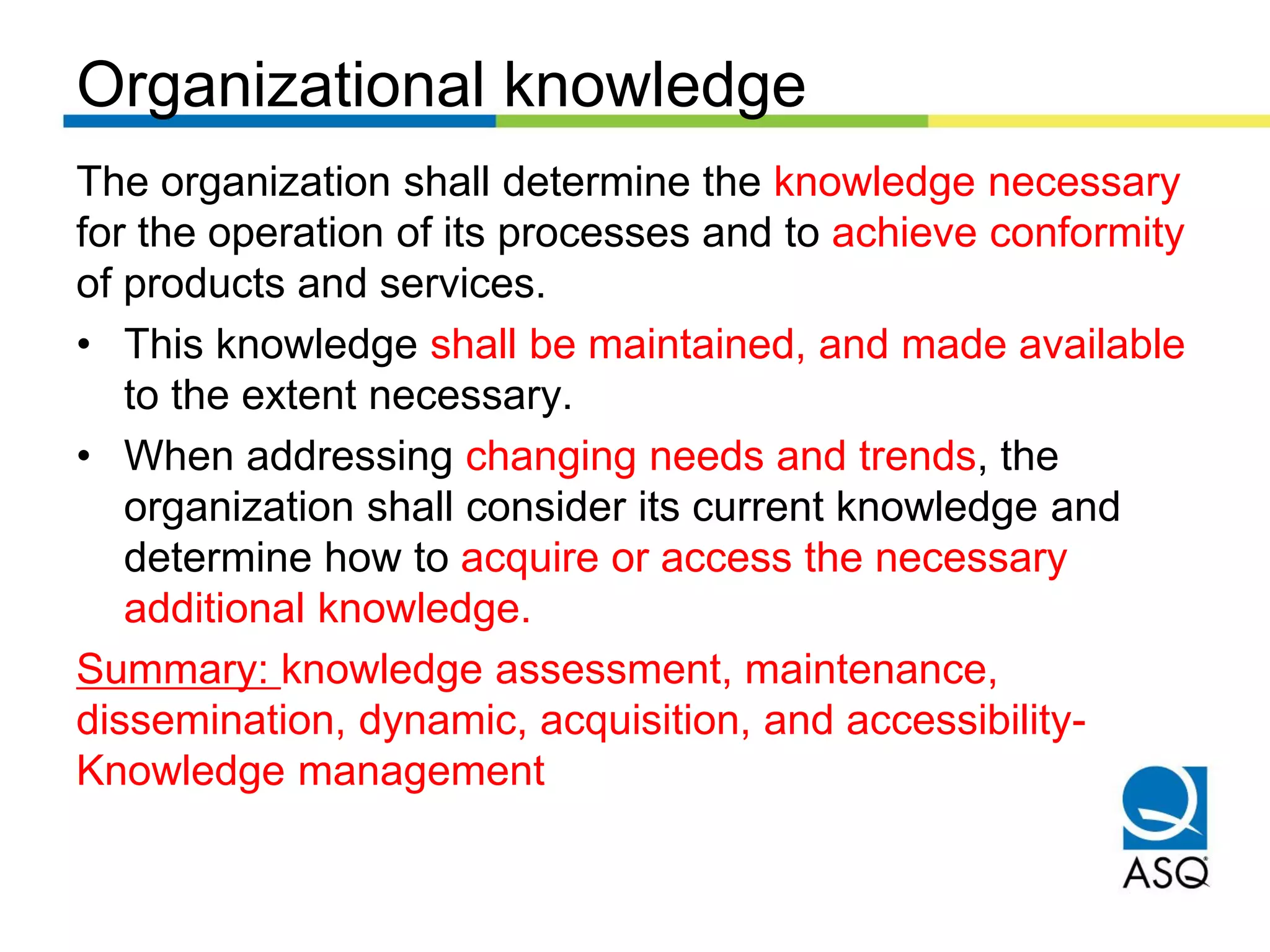 Organizational knowledge

The organization shall determine the knowledge necessary for the operation of its processes and to achieve conformity of products and services.

• This knowledge shall be maintained, and made available to the extent necessary.

• When addressing changing needs and trends, the organization shall consider its current knowledge and determine how to acquire or access the necessary additional knowledge.

Summary: knowledge assessment, maintenance, dissemination, dynamic, acquisition, and accessibility- Knowledge management

ASQ